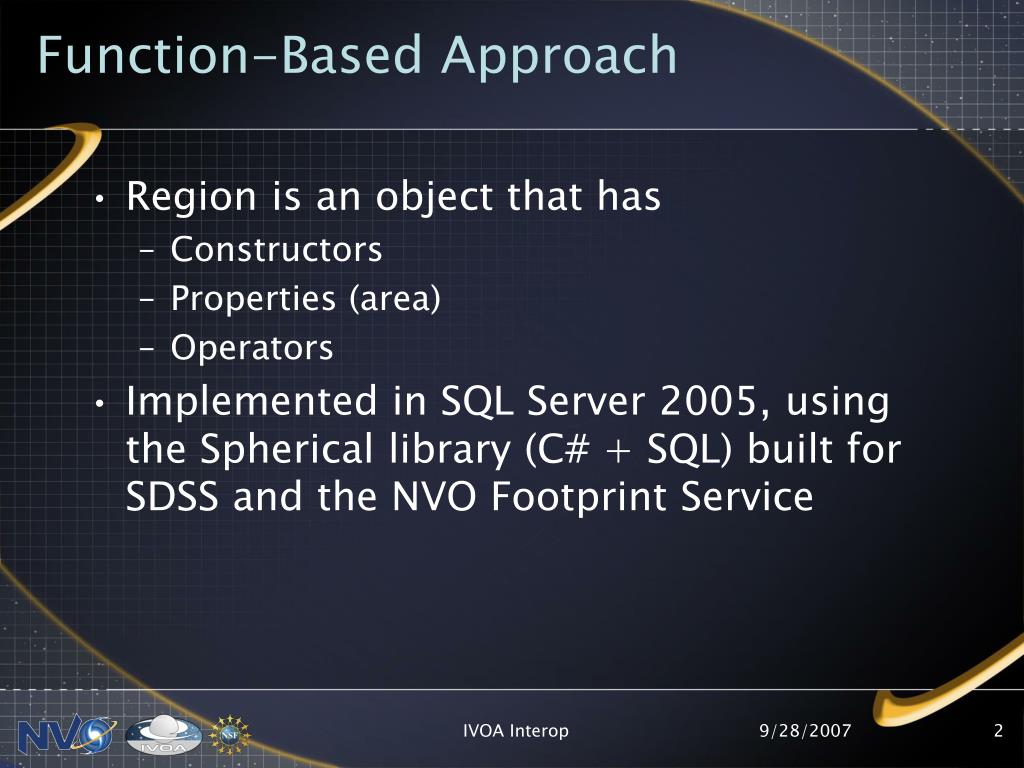 Function-Based Approach

• Region is an object that has
– Constructors
– Properties (area)
– Operators
• Implemented in SQL Server 2005, using the Spherical library (C# + SQL) built for SDSS and the NVO Footprint Service

NVO IVOA NSF

IVOA Interop 9/28/2007 2